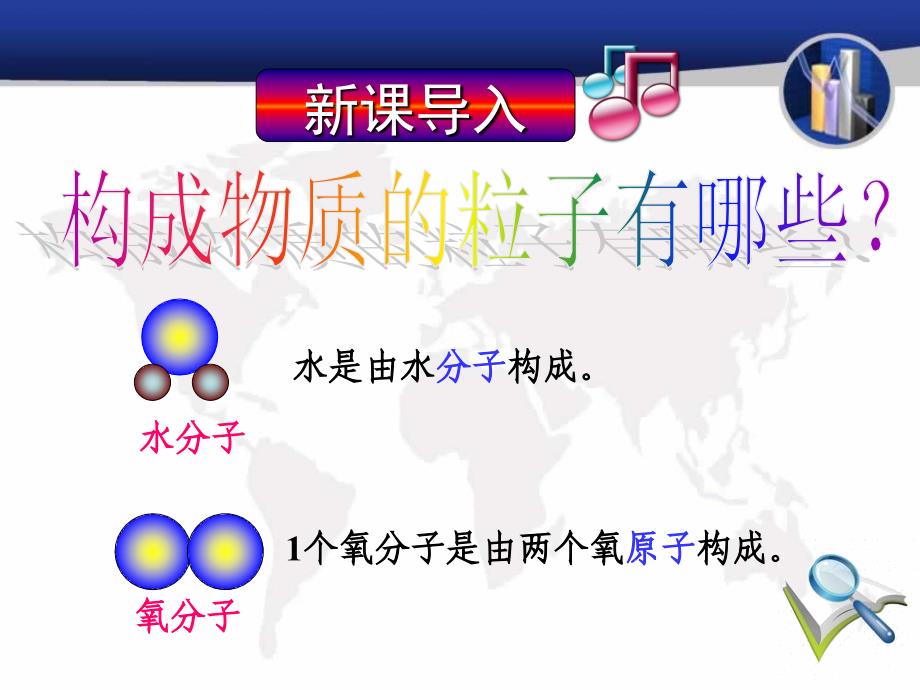 新课导入

构成物质的粒子有哪些？

水是由水分子构成。

水分子

1个氧分子是由两个氧原子构成。

氧分子